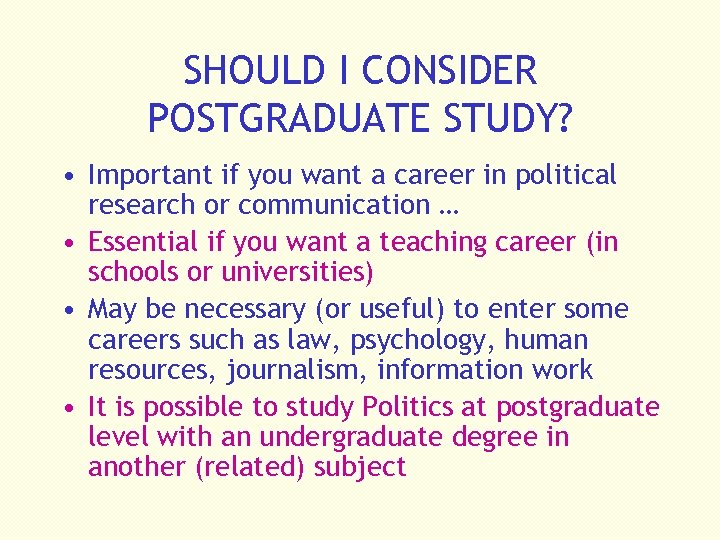 SHOULD I CONSIDER POSTGRADUATE STUDY?

• Important if you want a career in political research or communication …

• Essential if you want a teaching career (in schools or universities)

• May be necessary (or useful) to enter some careers such as law, psychology, human resources, journalism, information work

• It is possible to study Politics at postgraduate level with an undergraduate degree in another (related) subject